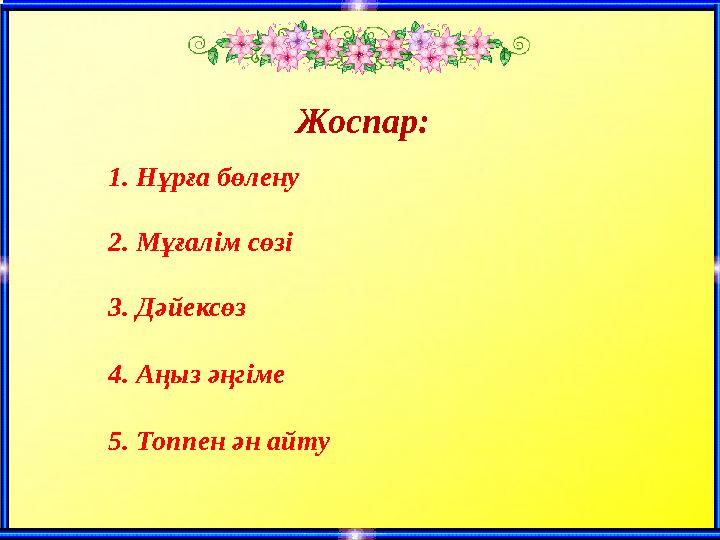 Жоспар:

1. Нұрға бөлену

2. Мұғалім сөзі

3. Дәйексөз

4. Аңыз әңгіме

5. Топпен ән айту